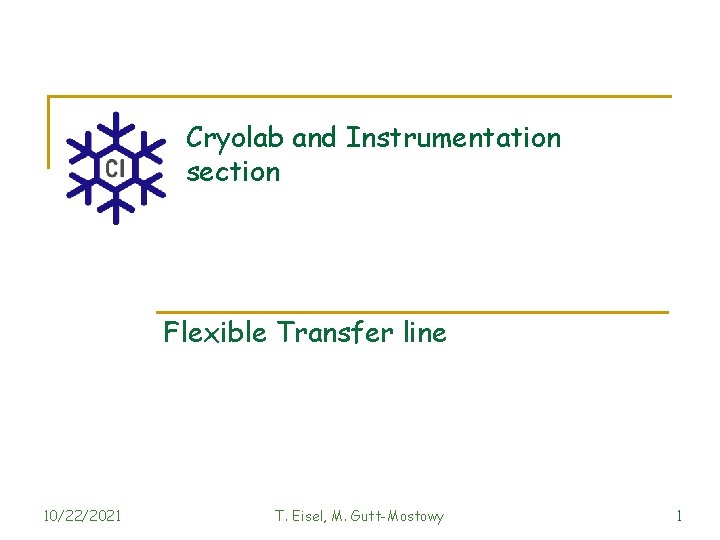 CI

Cryolab and Instrumentation section

Flexible Transfer line

10/22/2021

T. Eisel, M. Gutt-Mostowy

1